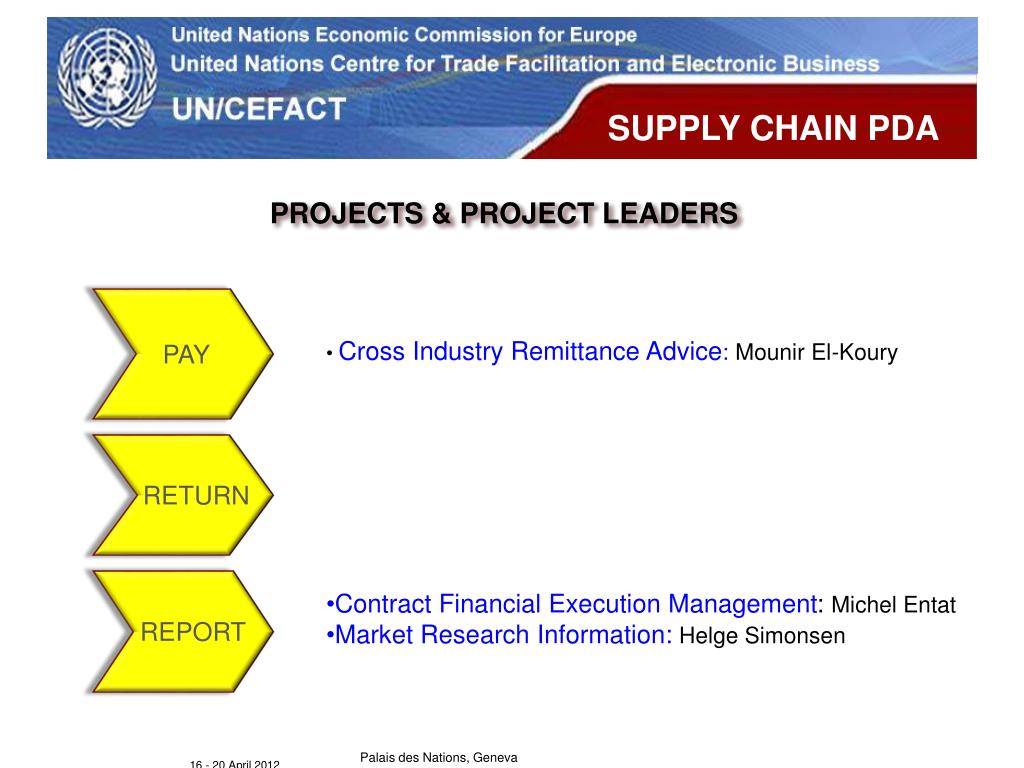 United Nations Economic Commission for Europe
United Nations Centre for Trade Facilitation and Electronic Business
UN/CEFACT

SUPPLY CHAIN PDA

PROJECTS & PROJECT LEADERS

PAY

• Cross Industry Remittance Advice: Mounir El-Koury

RETURN

REPORT

•Contract Financial Execution Management: Michel Entat
•Market Research Information: Helge Simonsen

16 - 20 April 2012

Palais des Nations, Geneva